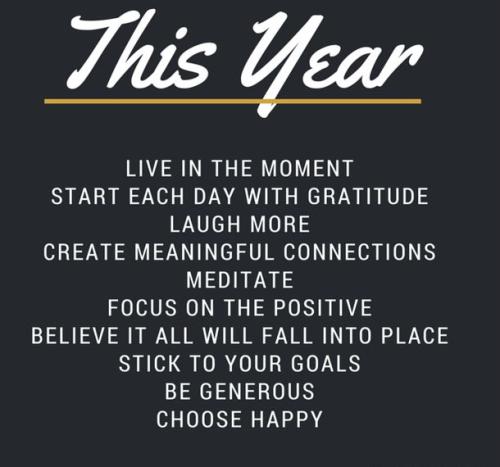 This Year

LIVE IN THE MOMENT
START EACH DAY WITH GRATITUDE
LAUGH MORE
CREATE MEANINGFUL CONNECTIONS
MEDITATE
FOCUS ON THE POSITIVE
BELIEVE IT ALL WILL FALL INTO PLACE
STICK TO YOUR GOALS
BE GENEROUS
CHOOSE HAPPY